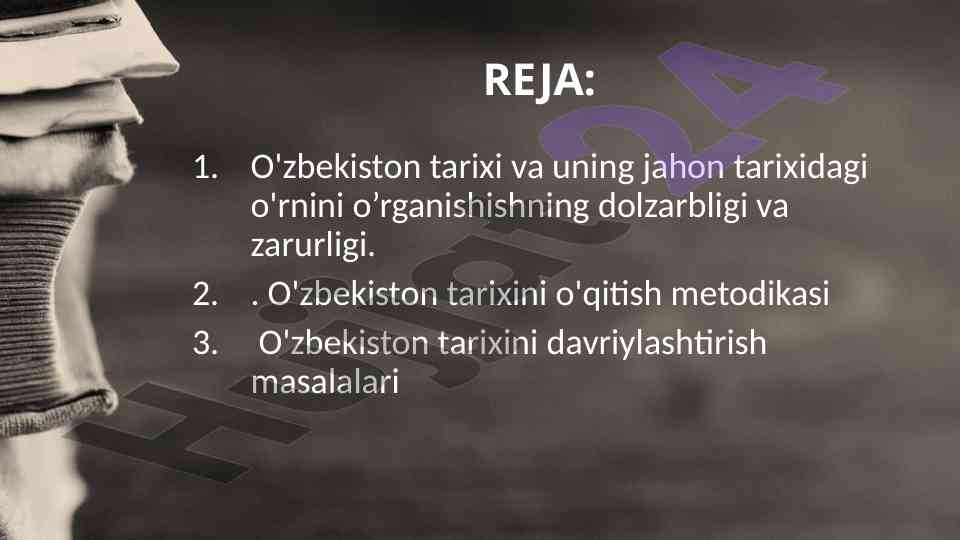 REJA:

1. O'zbekiston tarixi va uning jahon tarixidagi o'rnini o’rganishishning dolzarbligi va zarurligi.

2. . O'zbekiston tarixini o'qitish metodikasi

3. O'zbekiston tarixini davriylashtirish masalalari

Hujjat24